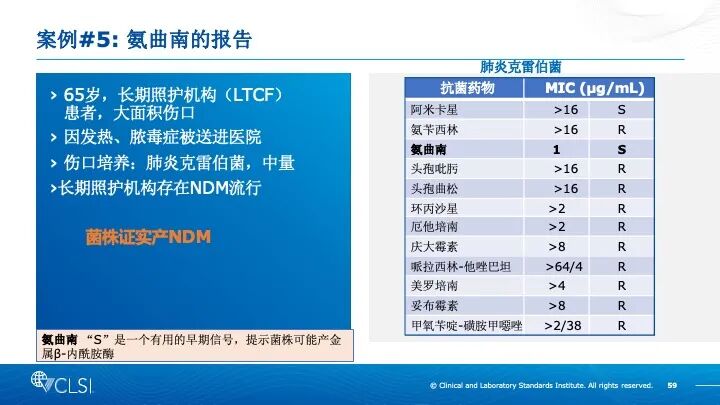 案例#5: 氨曲南的报告

› 65岁，长期照护机构（LTCF）患者，大面积伤口
› 因发热、脓毒症被送进医院
› 伤口培养：肺炎克雷伯菌，中量
›长期照护机构存在NDM流行

菌株证实产NDM

氨曲南 “S”是一个有用的早期信号，提示菌株可能产金属β-内酰胺酶

肺炎克雷伯菌

| 抗菌药物 | MIC (μg/mL) | |
|---|---|---|
| 阿米卡星 | >16 | S |
| 氨苄西林 | >16 | R |
| 氨曲南 | 1 | S |
| 头孢吡肟 | >16 | R |
| 头孢曲松 | >16 | R |
| 环丙沙星 | >2 | R |
| 厄他培南 | >2 | R |
| 庆大霉素 | >8 | R |
| 哌拉西林-他唑巴坦 | >64/4 | R |
| 美罗培南 | >4 | R |
| 妥布霉素 | >8 | R |
| 甲氧苄啶-磺胺甲噁唑 | >2/38 | R |

CLSI

© Clinical and Laboratory Standards Institute. All rights reserved. 59